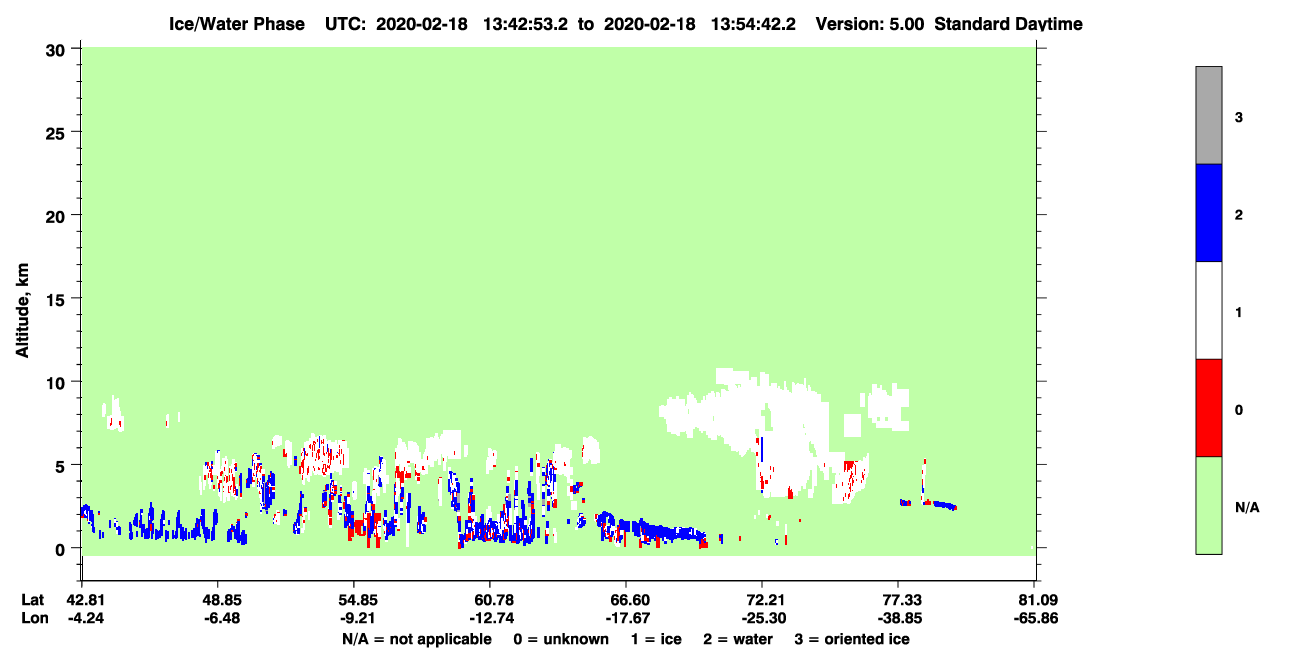 Ice/Water Phase UTC: 2020-02-18 13:42:53.2 to 2020-02-18 13:54:42.2 Version: 5.00 Standard Daytime

Altitude, km

30
25
20
15
10
5
0

Lat 42.81 48.85 54.85 60.78 66.60 72.21 77.33 81.09
Lon -4.24 -6.48 -9.21 -12.74 -17.67 -25.30 -38.85 -65.86

N/A = not applicable 0 = unknown 1 = ice 2 = water 3 = oriented ice

3
2
1
0
N/A